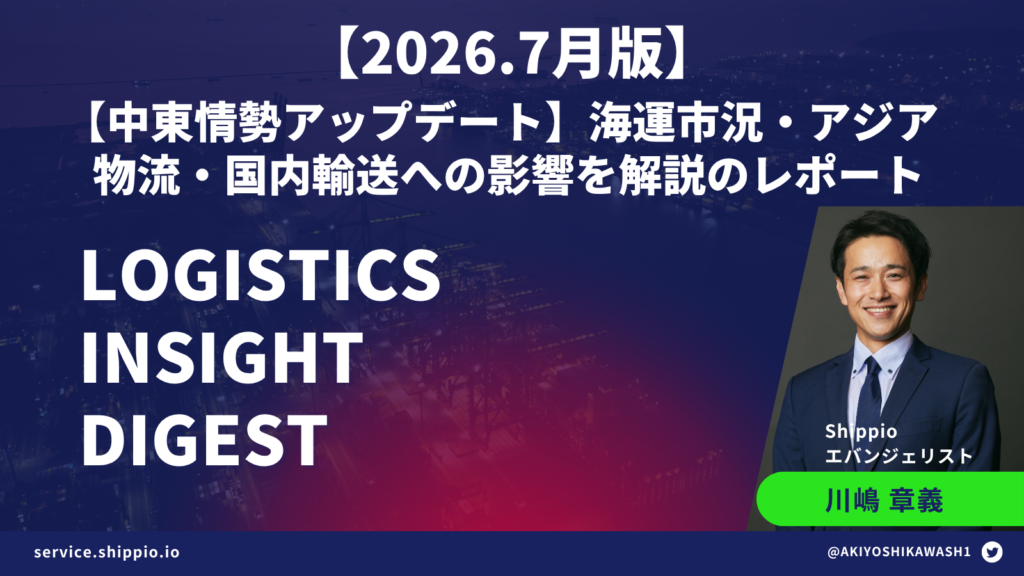 【2026.7月版】

【中東情勢アップデート】海運市況・アジア物流・国内輸送への影響を解説のレポート

LOGISTICS INSIGHT DIGEST

Shippio
エバンジェリスト

川嶋 章義

service.shippio.io

@AKIYOSHIKAWASH1